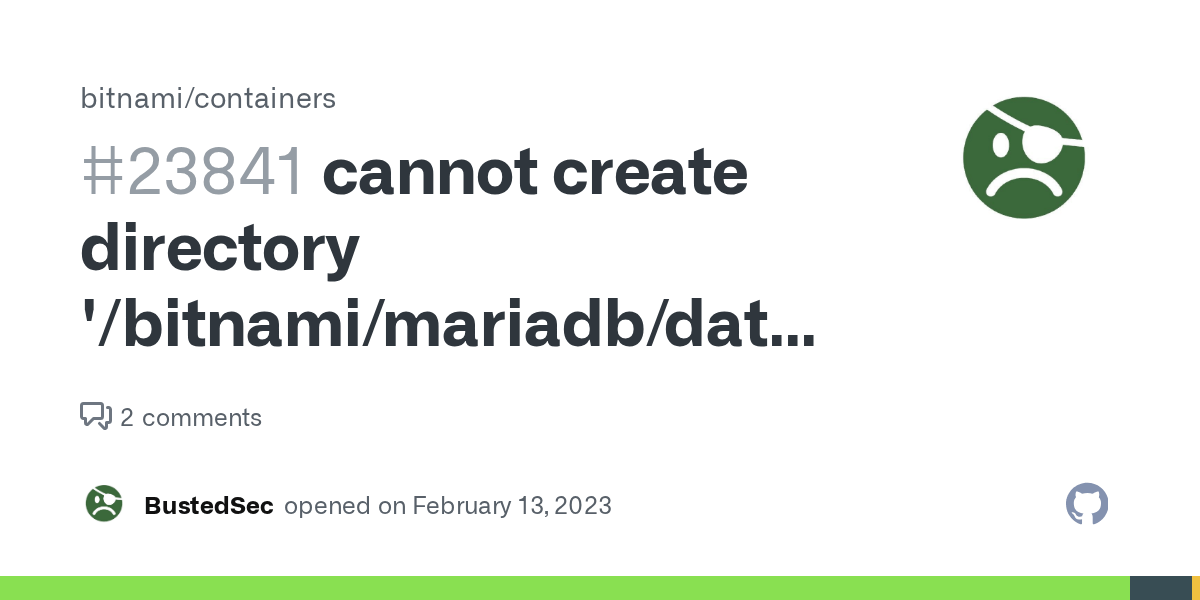 bitnami/containers

#23841 cannot create directory '/bitnami/mariadb/dat...

2 comments

BustedSec opened on February 13, 2023